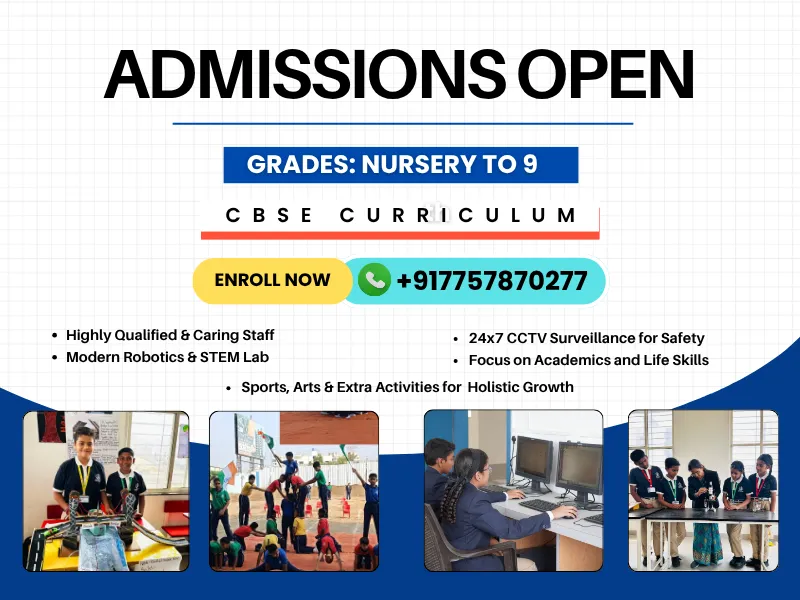 ADMISSIONS OPEN

GRADES: NURSERY TO 9

CBSE CURRICULUM

ENROLL NOW

+917757870277

• Highly Qualified & Caring Staff
• Modern Robotics & STEM Lab

• 24x7 CCTV Surveillance for Safety
• Focus on Academics and Life Skills

• Sports, Arts & Extra Activities for Holistic Growth